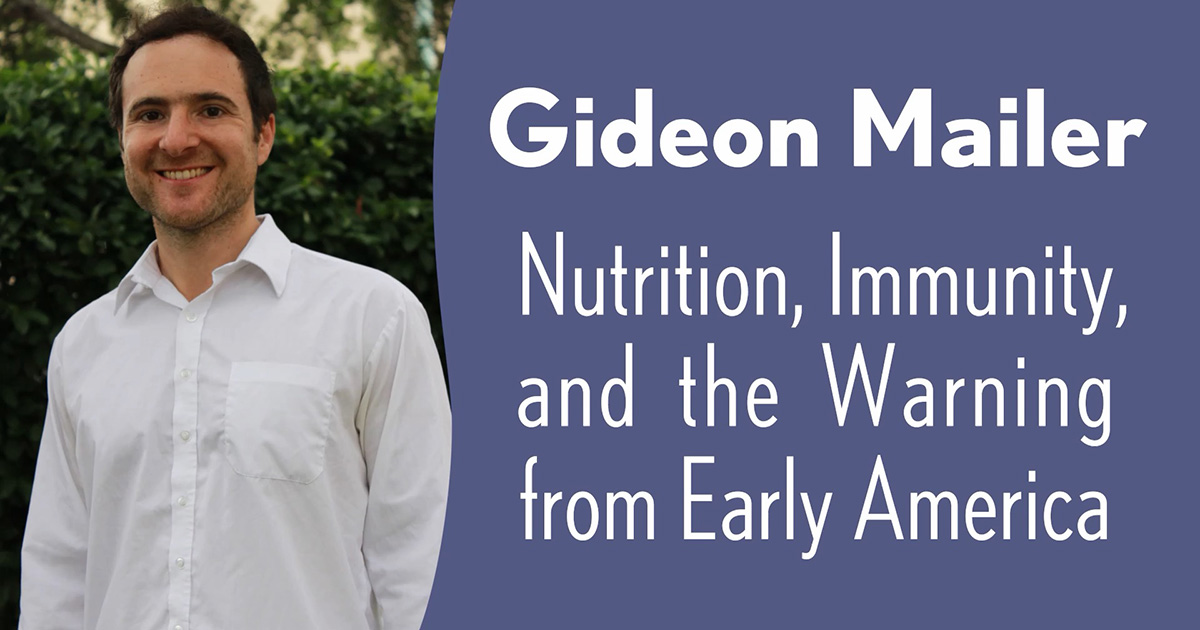 Gideon Mailer

Nutrition, Immunity, and the Warning from Early America